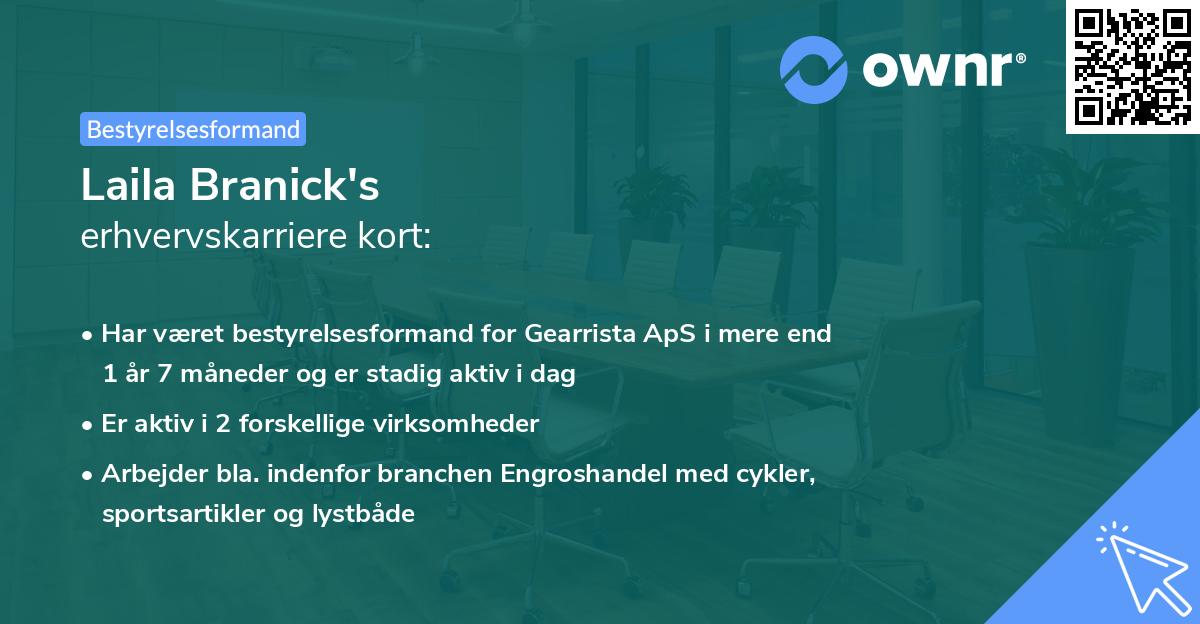 ownr®

Bestyrelsesformand

Laila Branick's
erhvervskarriere kort:

• Har været bestyrelsesformand for Gearrista ApS i mere end 1 år 7 måneder og er stadig aktiv i dag

• Er aktiv i 2 forskellige virksomheder

• Arbejder bla. indenfor branchen Engroshandel med cykler, sportsartikler og lystbåde